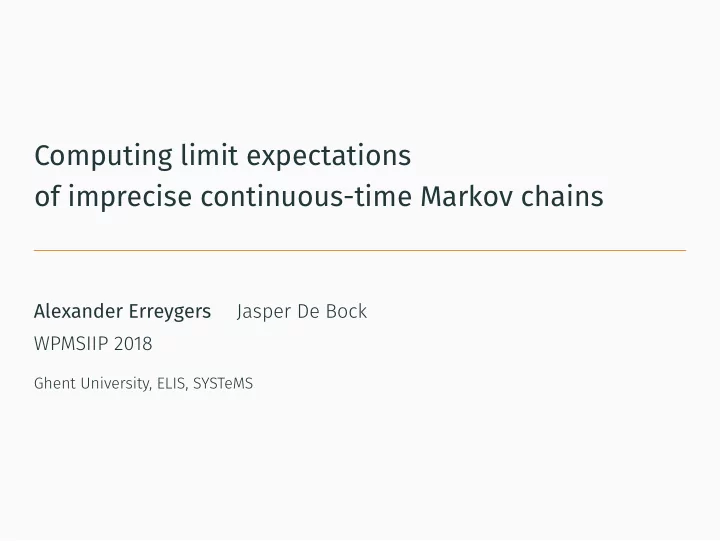 Computing limit expectations
of imprecise continuous-time Markov chains

Alexander Erreygers Jasper De Bock
WPMSIIP 2018

Ghent University, ELIS, SYSTeMS